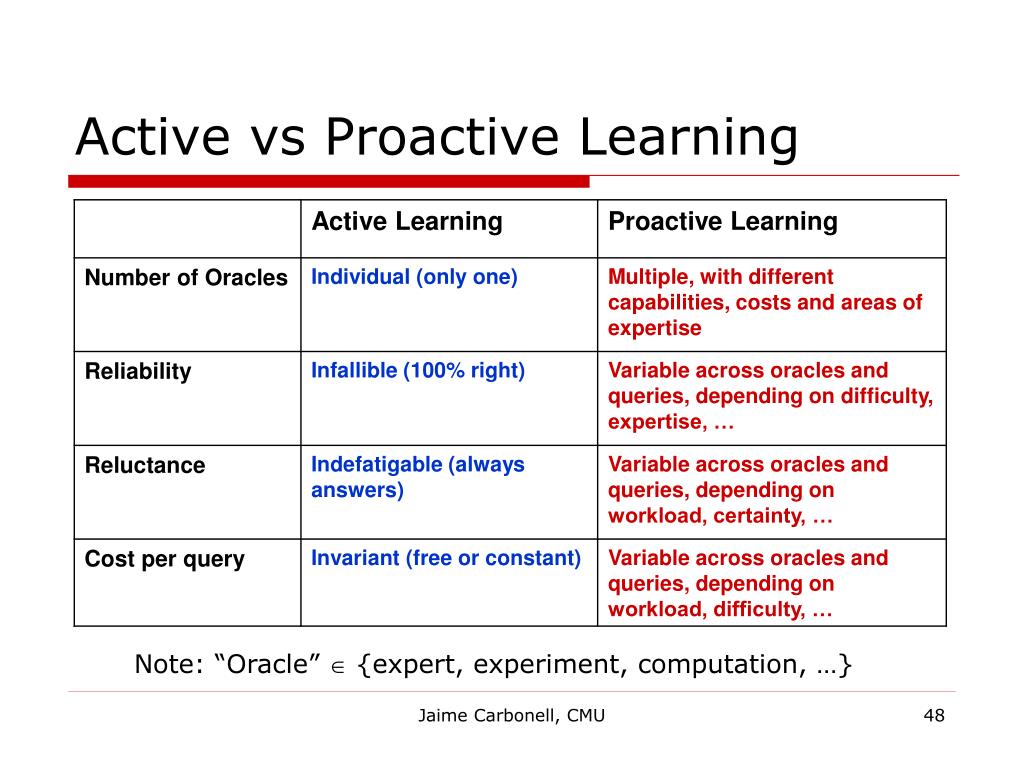 Active vs Proactive Learning

| | Active Learning | Proactive Learning |
|---|---|---|
| Number of Oracles | Individual (only one) | Multiple, with different capabilities, costs and areas of expertise |
| Reliability | Infallible (100% right) | Variable across oracles and queries, depending on difficulty, expertise, … |
| Reluctance | Indefatigable (always answers) | Variable across oracles and queries, depending on workload, certainty, … |
| Cost per query | Invariant (free or constant) | Variable across oracles and queries, depending on workload, difficulty, … |

Note: “Oracle” $\in$ {expert, experiment, computation, …}

Jaime Carbonell, CMU

48